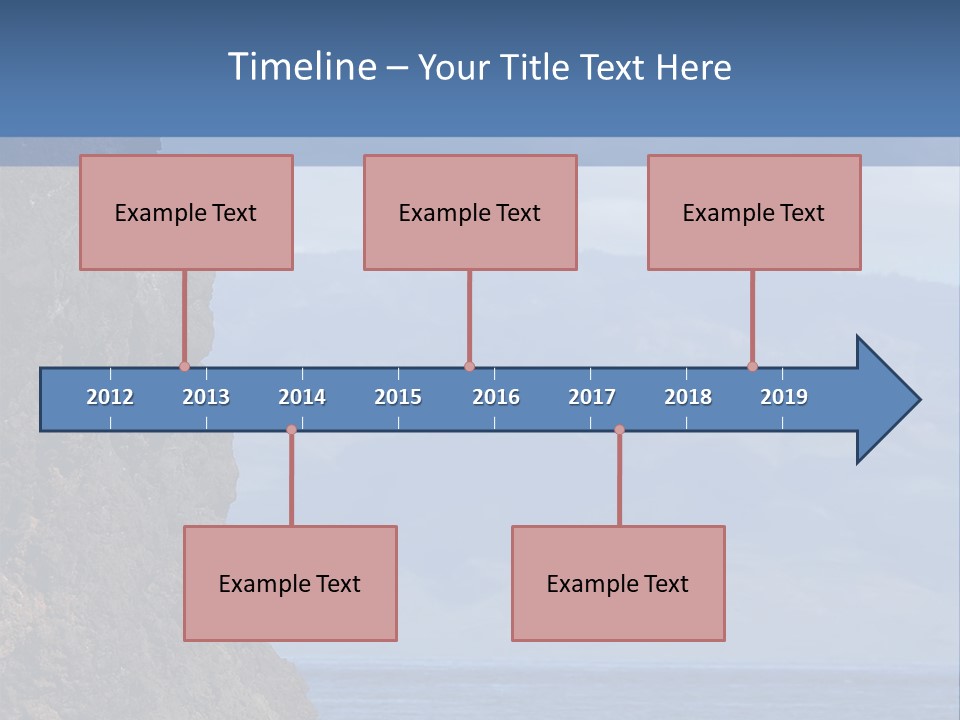 Timeline – Your Title Text Here

Example Text

Example Text

Example Text

2012 2013 2014 2015 2016 2017 2018 2019

Example Text

Example Text